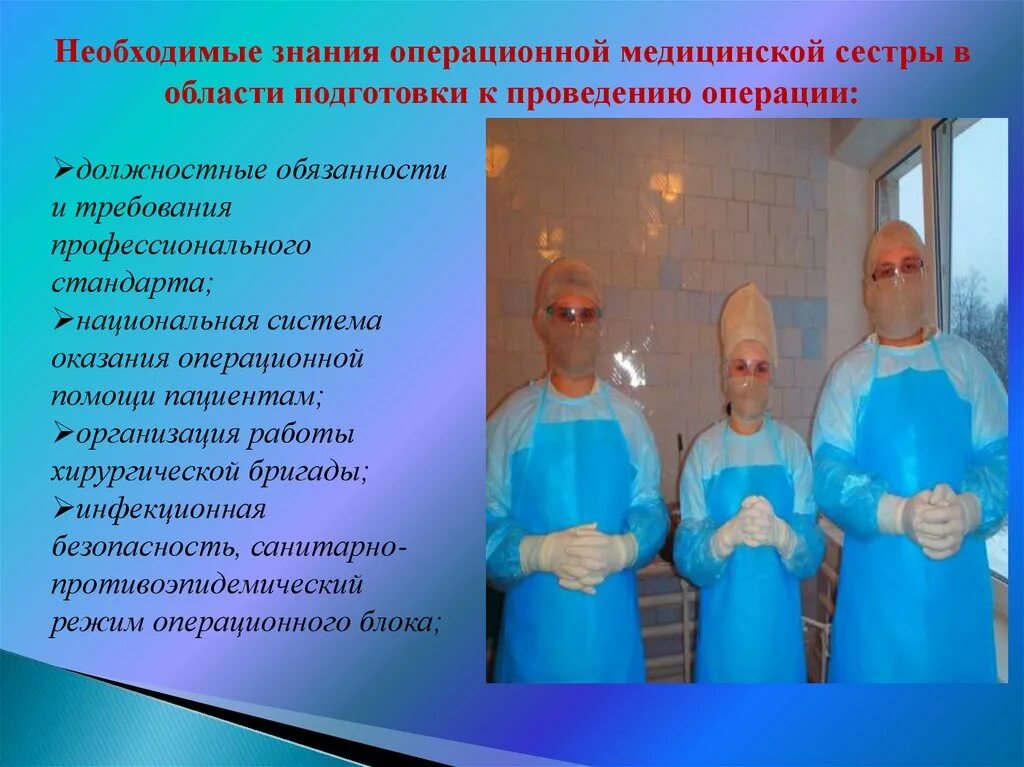 Необходимые знания операционной медицинской сестры в области подготовки к проведению операции:

➢должностные обязанности и требования профессионального стандарта;
➢национальная система оказания операционной помощи пациентам;
➢организация работы хирургической бригады;
➢инфекционная безопасность, санитарно-противоэпидемический режим операционного блока;